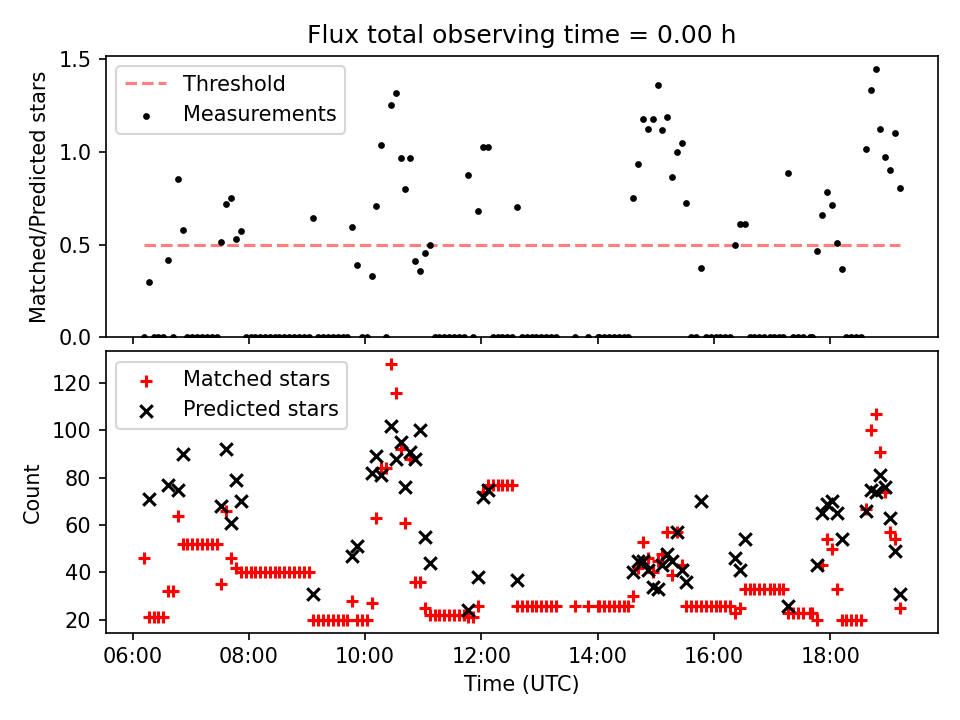 Flux total observing time = 0.00 h

Threshold
Measurements

Matched/Predicted stars

1.5
1.0
0.5
0.0

Matched stars
Predicted stars

Count

120
100
80
60
40
20

06:00
08:00
10:00
12:00
14:00
16:00
18:00

Time (UTC)